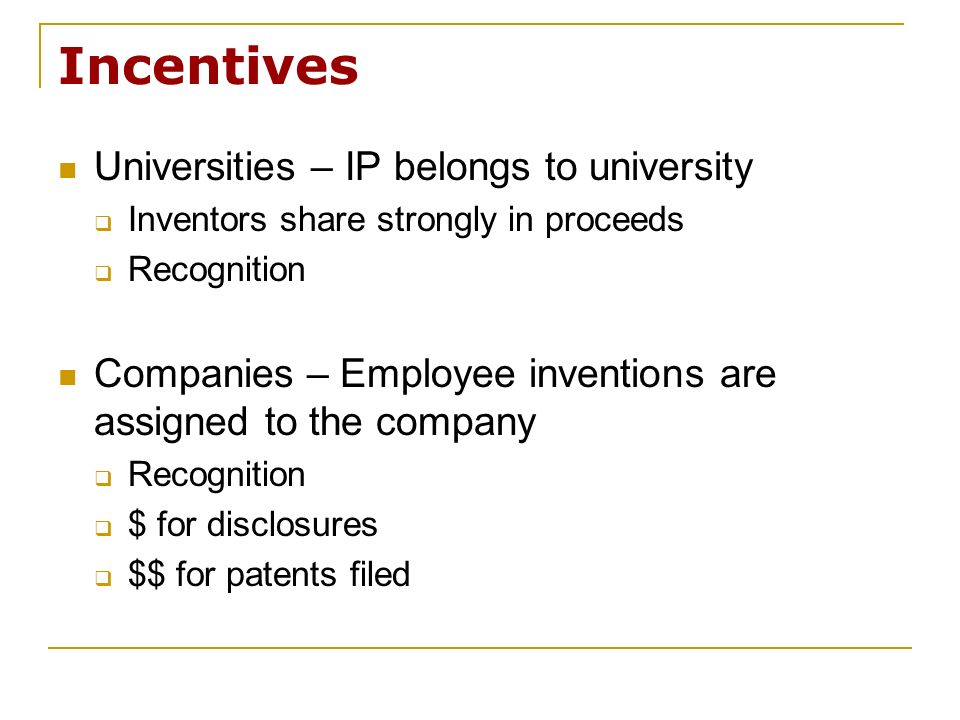 Incentives

Universities – IP belongs to university

Inventors share strongly in proceeds

Recognition

Companies – Employee inventions are assigned to the company

Recognition

\$ for disclosures

\$\$ for patents filed